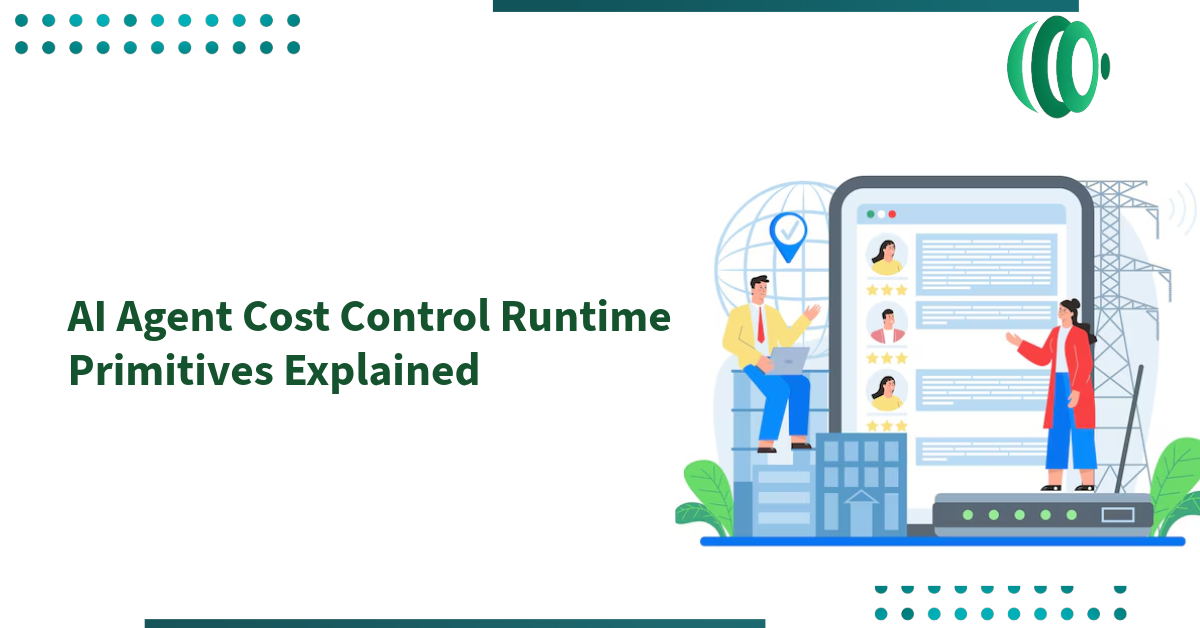 AI Agent Cost Control Runtime Primitives Explained